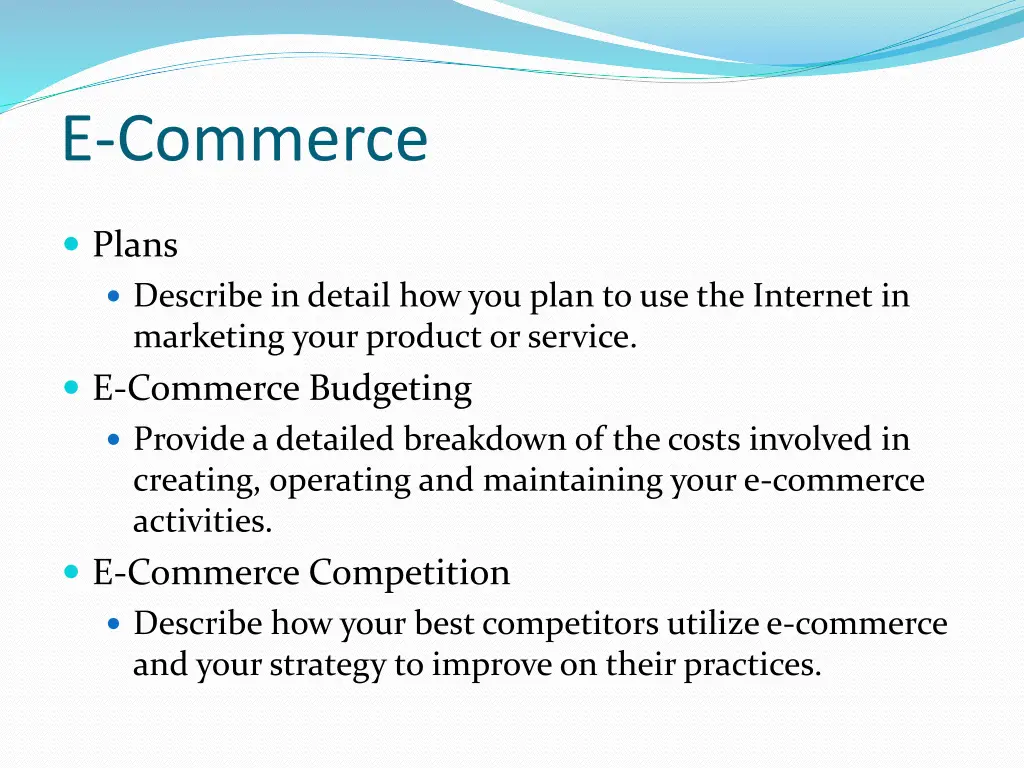 E-Commerce

Plans

Describe in detail how you plan to use the Internet in marketing your product or service.

E-Commerce Budgeting

Provide a detailed breakdown of the costs involved in creating, operating and maintaining your e-commerce activities.

E-Commerce Competition

Describe how your best competitors utilize e-commerce and your strategy to improve on their practices.